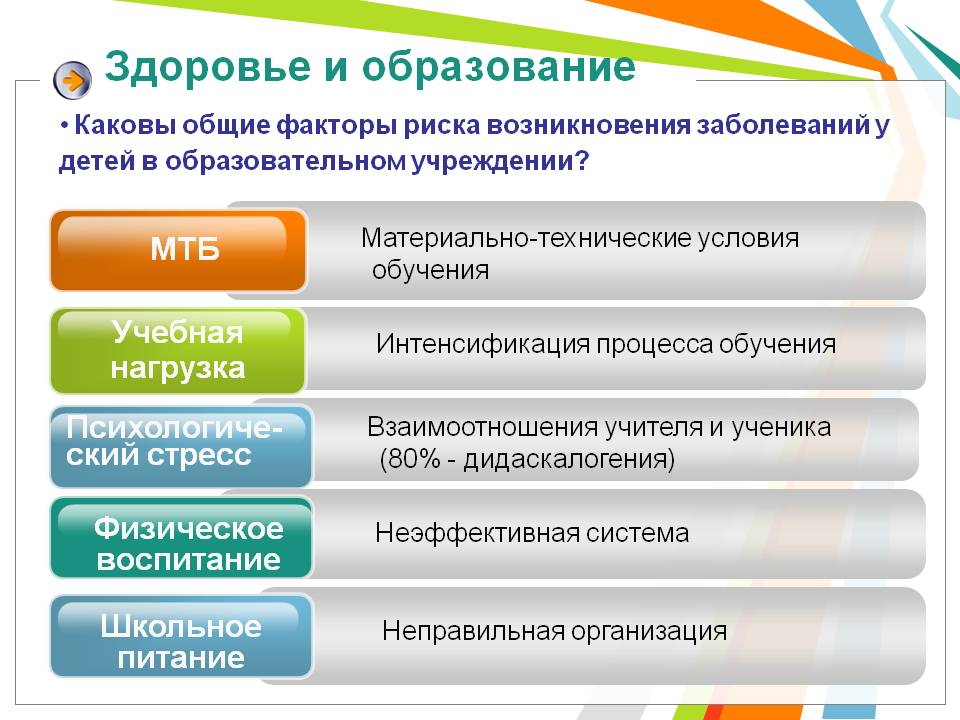 Здоровье и образование

• Каковы общие факторы риска возникновения заболеваний у детей в образовательном учреждении?

МТБ

Материально-технические условия обучения

Учебная нагрузка

Интенсификация процесса обучения

Психологический стресс

Взаимоотношения учителя и ученика (80% - дидаскалогения)

Физическое воспитание

Неэффективная система

Школьное питание

Неправильная организация